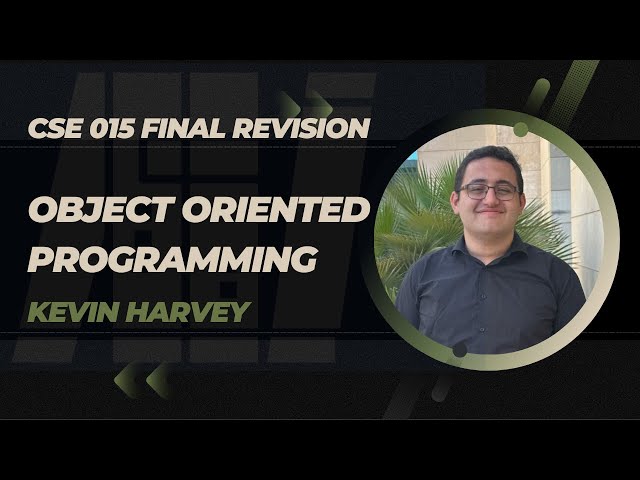 CSE 015 FINAL REVISION

OBJECT ORIENTED PROGRAMMING

KEVIN HARVEY